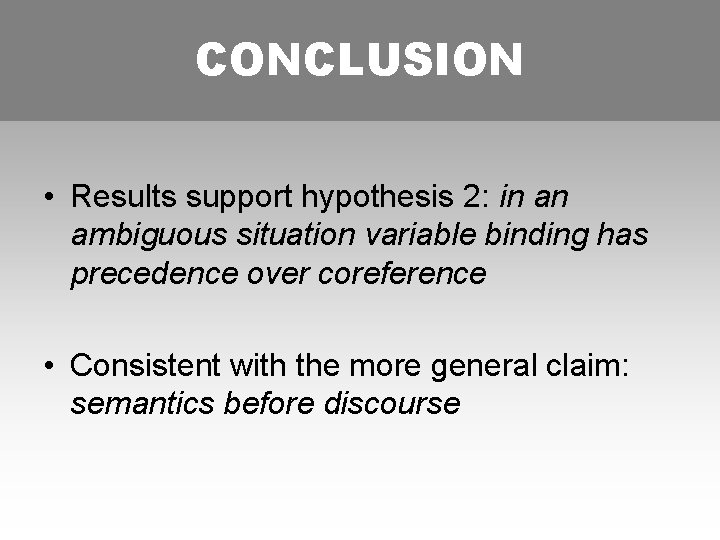 CONCLUSION

• Results support hypothesis 2: in an ambiguous situation variable binding has precedence over coreference

• Consistent with the more general claim: semantics before discourse